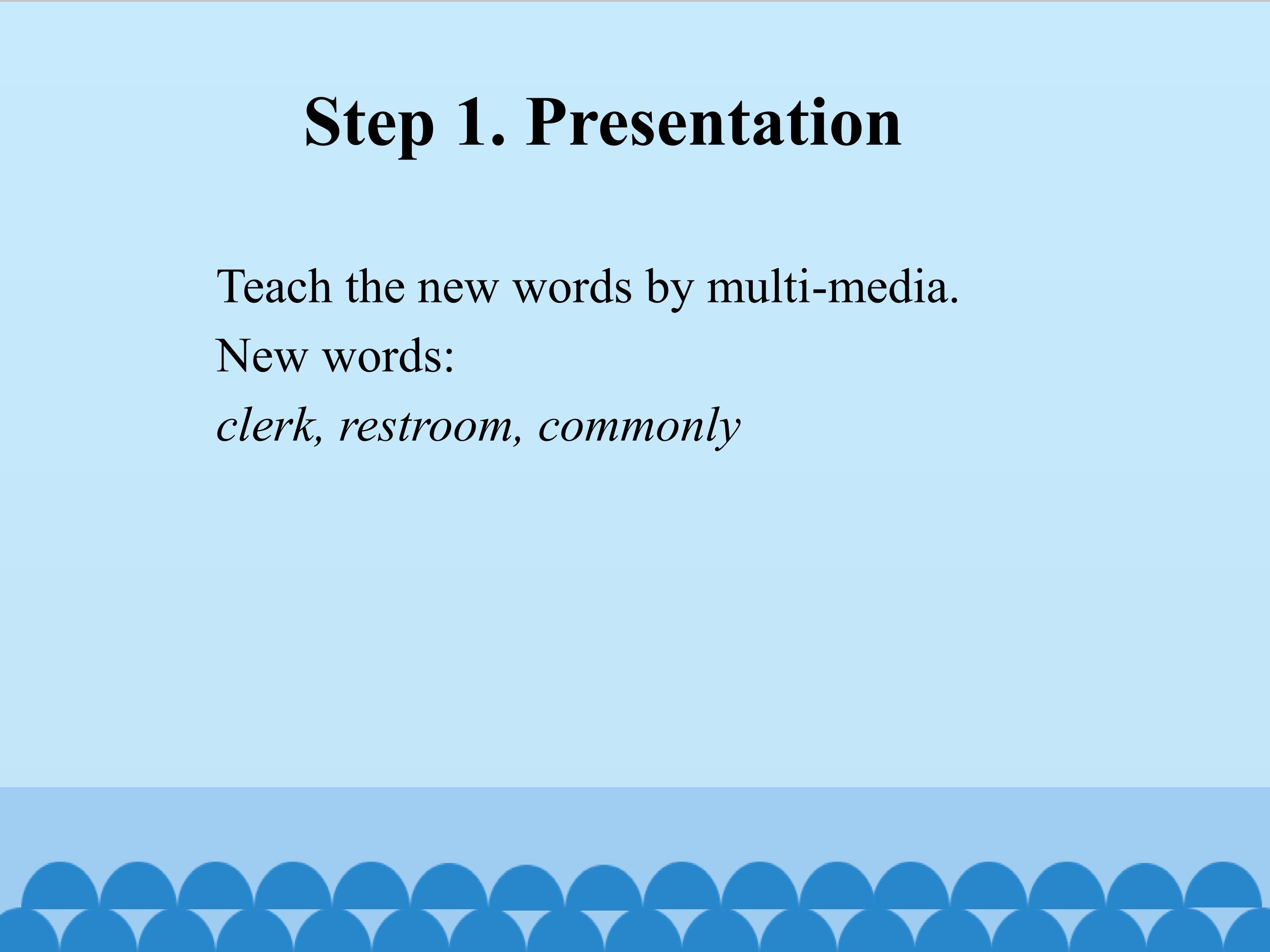 Step 1. Presentation

Teach the new words by multi-media.
New words:
clerk, restroom, commonly